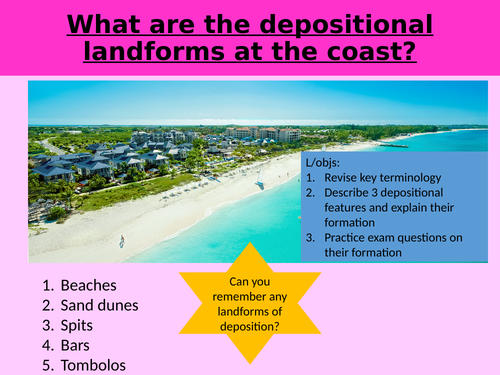 What are the depositional landforms at the coast?

L/objs:
1. Revise key terminology
2. Describe 3 depositional features and explain their formation
3. Practice exam questions on their formation

1. Beaches
2. Sand dunes
3. Spits
4. Bars
5. Tombolos

Can you remember any landforms of deposition?